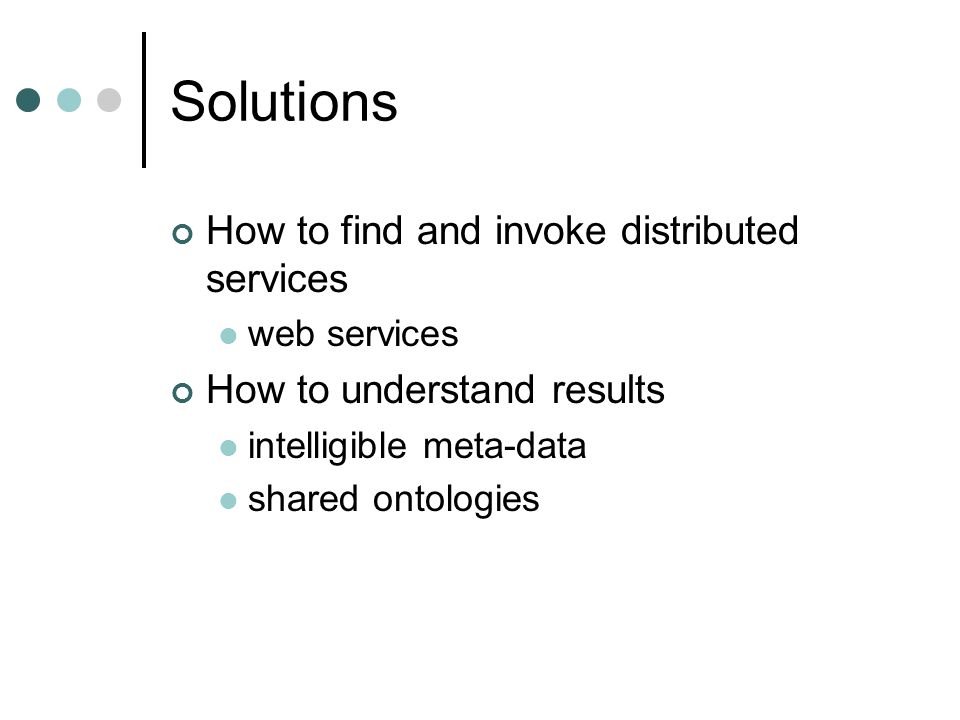 Solutions

How to find and invoke distributed services

web services

How to understand results

intelligible meta-data

shared ontologies